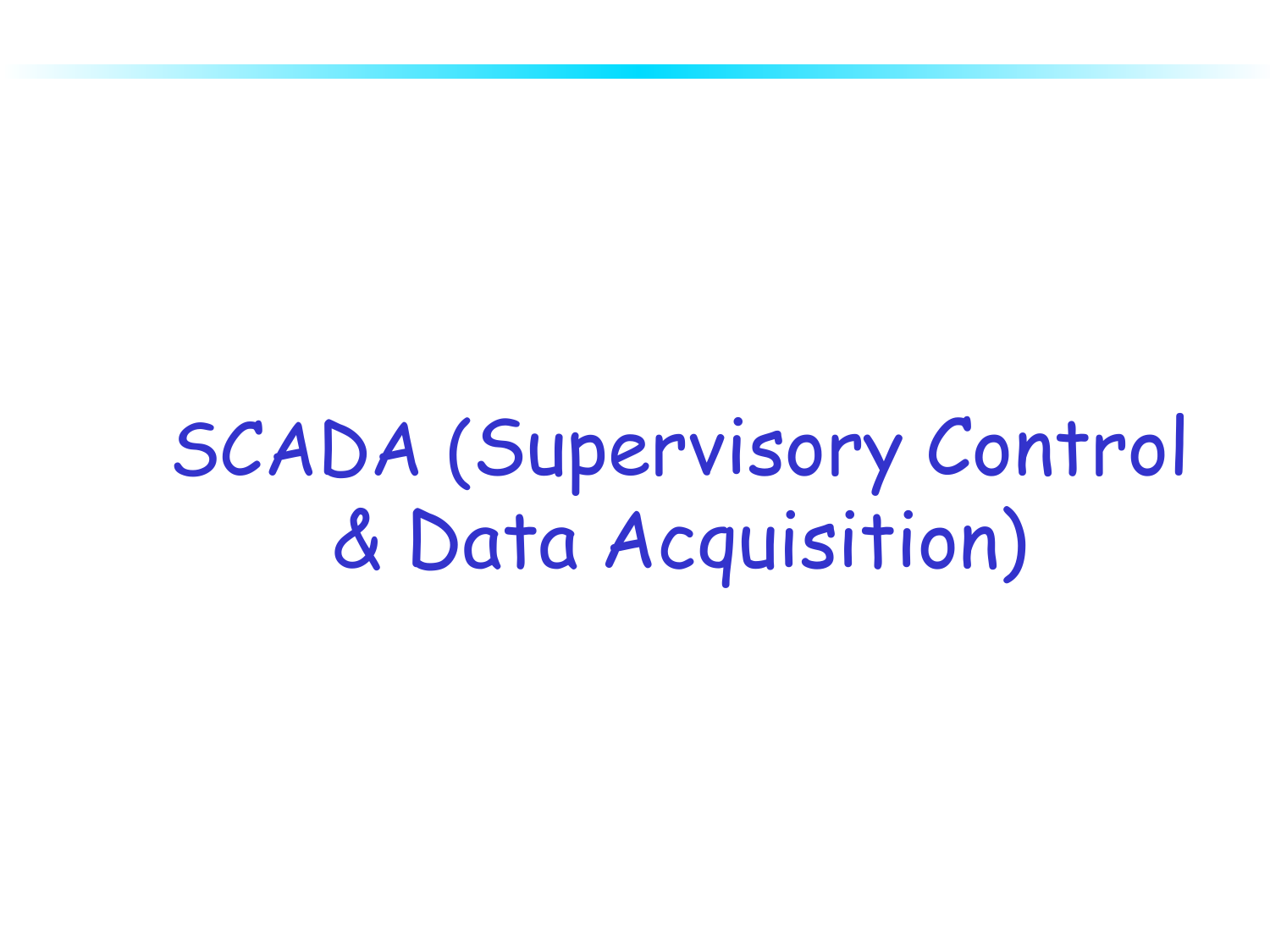 SCADA (Supervisory Control & Data Acquisition)